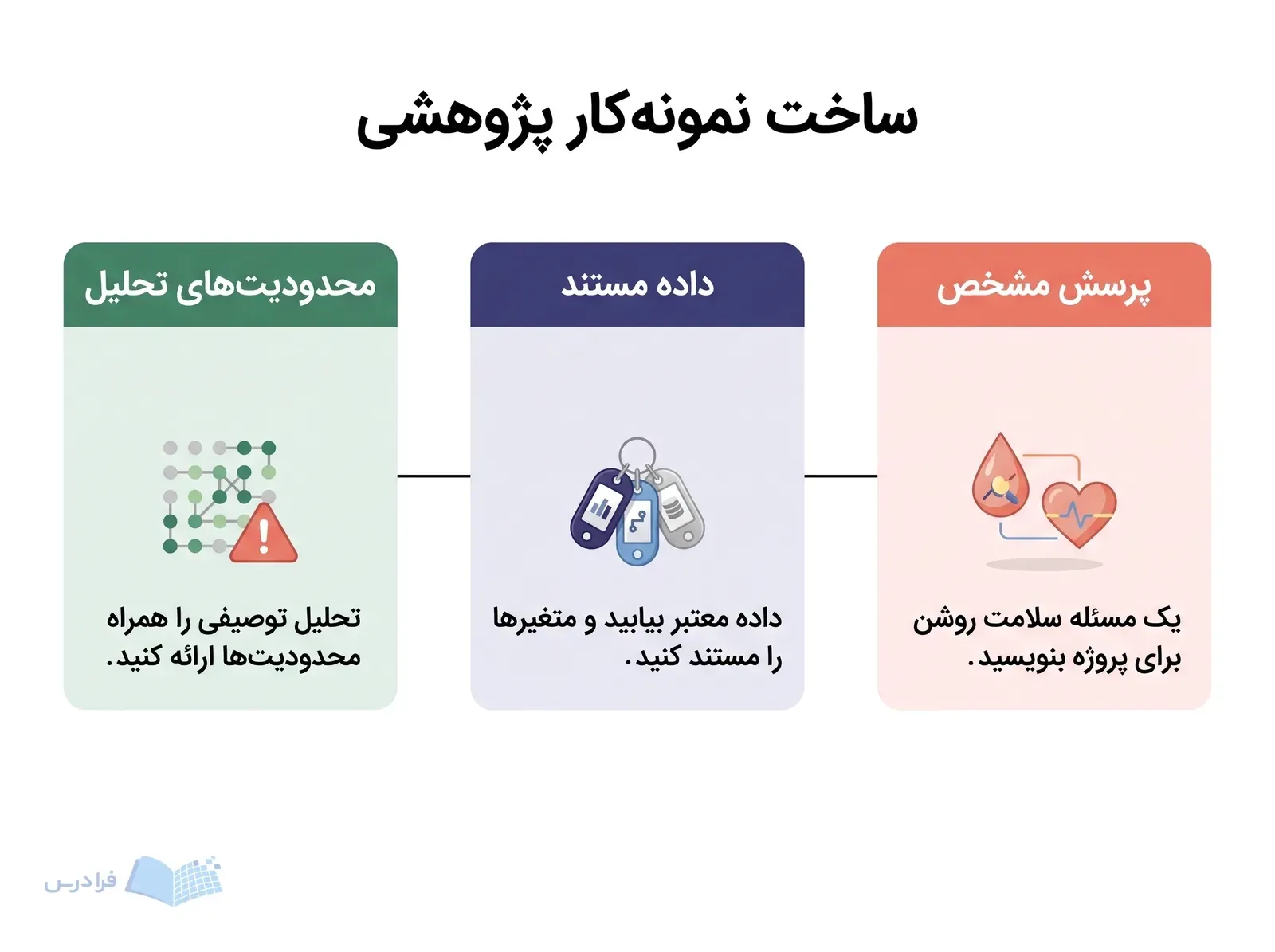 ساخت نمونه‌کار پژوهشی

پرسش مشخص

یک مسئله سلامت روشن برای پروژه بنویسید.

داده مستند

داده معتبر بیابید و متغیرها را مستند کنید.

محدودیت‌های تحلیل

تحلیل توصیفی را همراه محدودیت‌ها ارائه کنید.

فرادرس